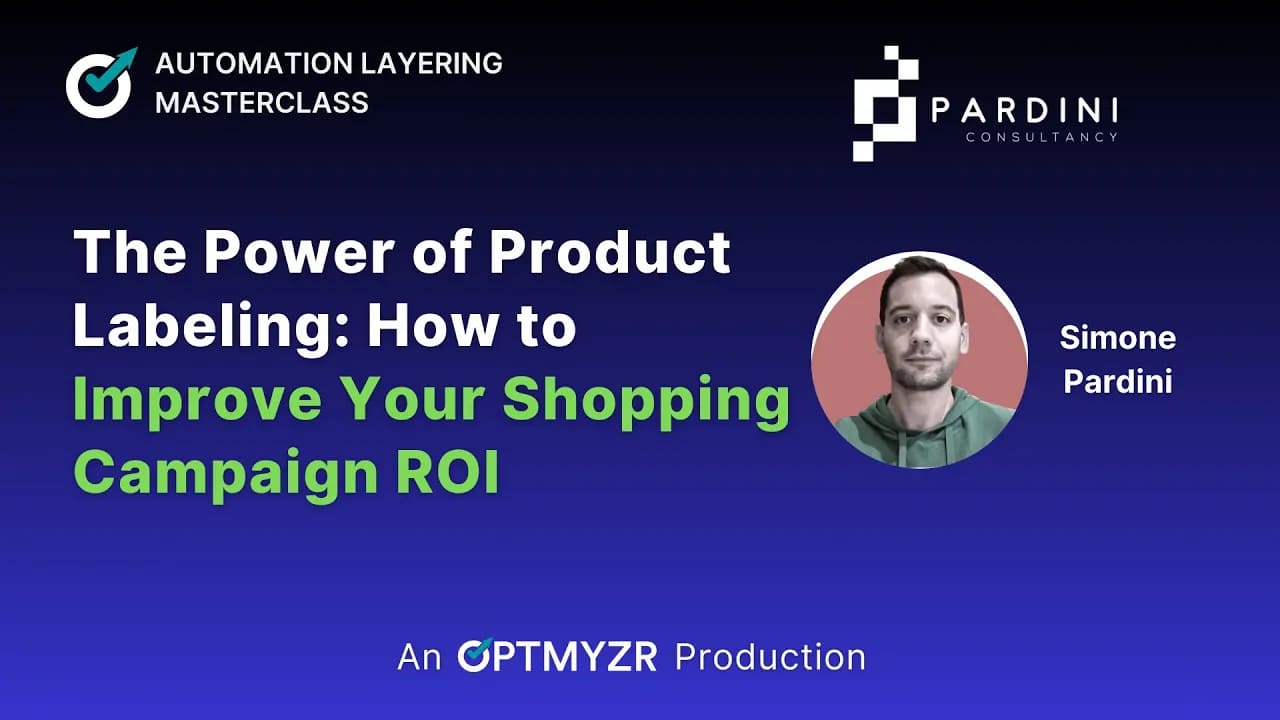 AUTOMATION LAYERING MASTERCLASS

PARDINI
CONSULTANCY

The Power of Product Labeling: How to Improve Your Shopping Campaign ROI

Simone Pardini

An OPTMYZR Production